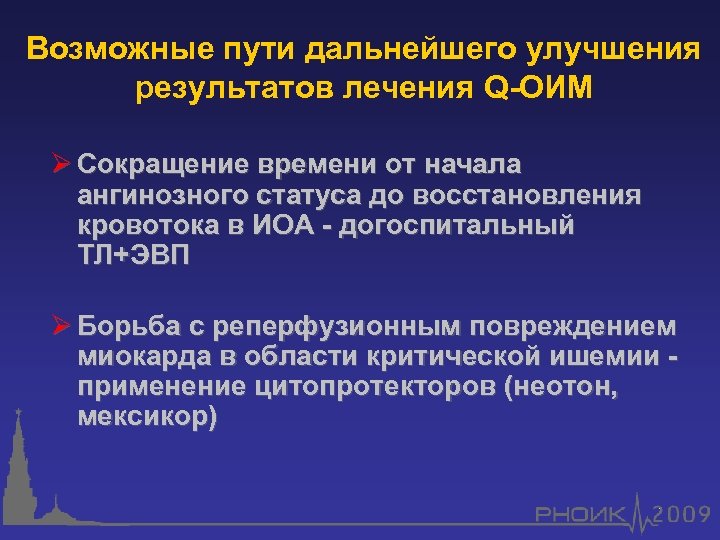 Возможные пути дальнейшего улучшения результатов лечения Q-ОИМ

➢ Сокращение времени от начала ангинозного статуса до восстановления кровотока в ИОА - догоспитальный ТЛ+ЭВП

➢ Борьба с реперфузионным повреждением миокарда в области критической ишемии - применение цитопротекторов (неотон, мексикор)

РНОИК 2009